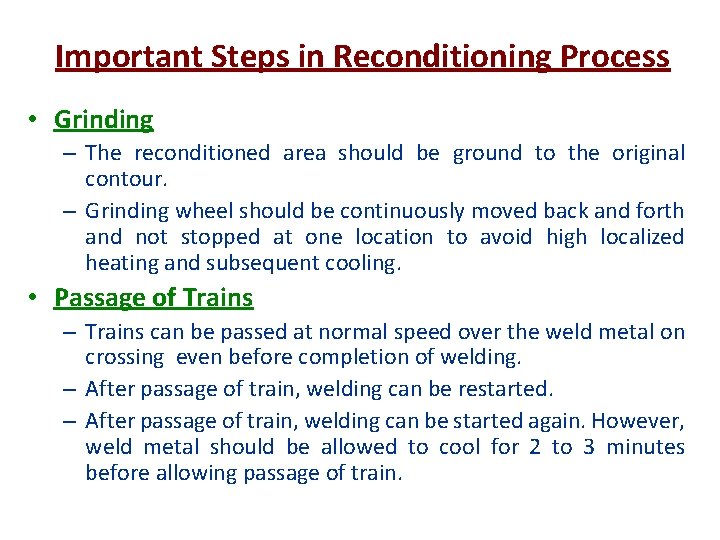 Important Steps in Reconditioning Process

• Grinding
– The reconditioned area should be ground to the original contour.
– Grinding wheel should be continuously moved back and forth and not stopped at one location to avoid high localized heating and subsequent cooling.

• Passage of Trains
– Trains can be passed at normal speed over the weld metal on crossing even before completion of welding.
– After passage of train, welding can be restarted.
– After passage of train, welding can be started again. However, weld metal should be allowed to cool for 2 to 3 minutes before allowing passage of train.